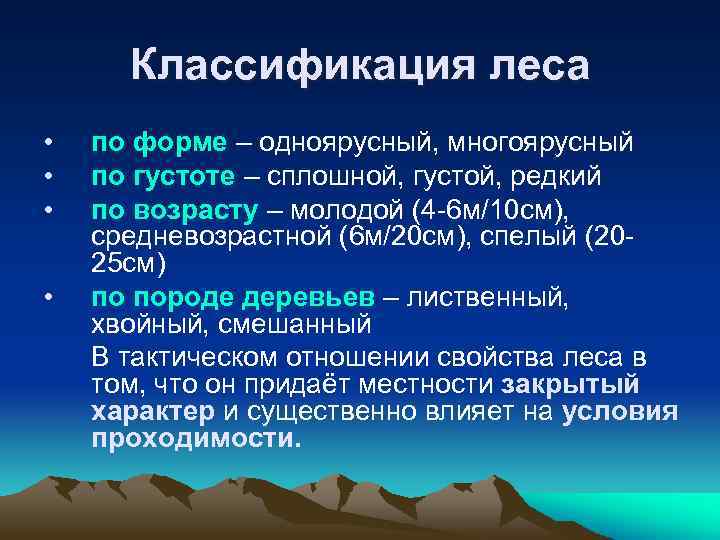 Классификация леса

• по форме – одноярусный, многоярусный
• по густоте – сплошной, густой, редкий
• по возрасту – молодой (4-6м/10см), средневозрастной (6м/20см), спелый (20-25см)
• по породе деревьев – лиственный, хвойный, смешанный

В тактическом отношении свойства леса в том, что он придаёт местности закрытый характер и существенно влияет на условия проходимости.